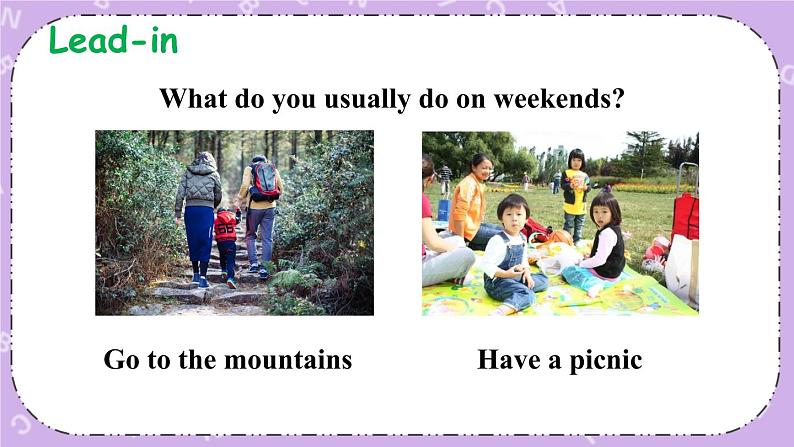 Lead-in

What do you usually do on weekends?

Go to the mountains

Have a picnic